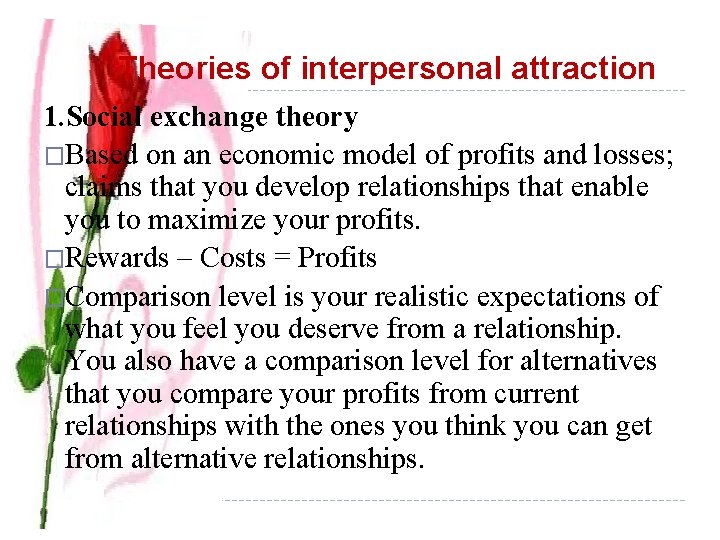 Theories of interpersonal attraction

1.Social exchange theory

□Based on an economic model of profits and losses; claims that you develop relationships that enable you to maximize your profits.

□Rewards – Costs = Profits

□Comparison level is your realistic expectations of what you feel you deserve from a relationship. You also have a comparison level for alternatives that you compare your profits from current relationships with the ones you think you can get from alternative relationships.